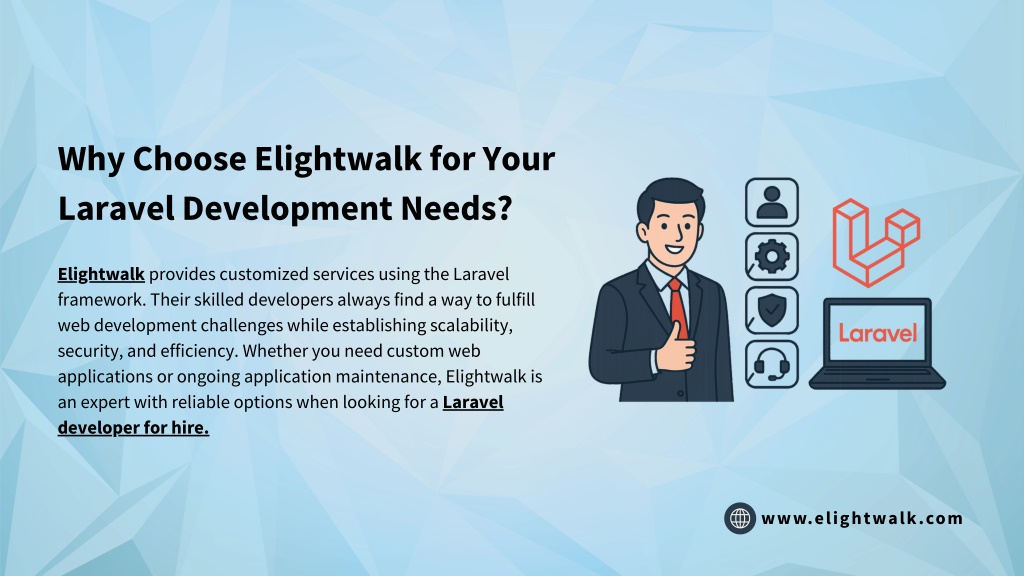 Why Choose Elightwalk for Your Laravel Development Needs?

Elightwalk provides customized services using the Laravel framework. Their skilled developers always find a way to fulfill web development challenges while establishing scalability, security, and efficiency. Whether you need custom web applications or ongoing application maintenance, Elightwalk is an expert with reliable options when looking for a Laravel developer for hire.

Laravel

www.elightwalk.com